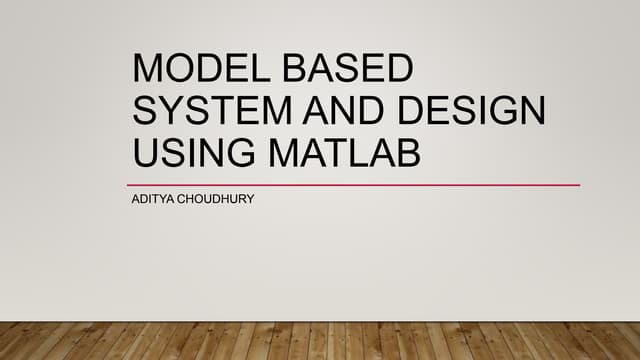 MODEL BASED SYSTEM AND DESIGN USING MATLAB

ADITYA CHOUDHURY